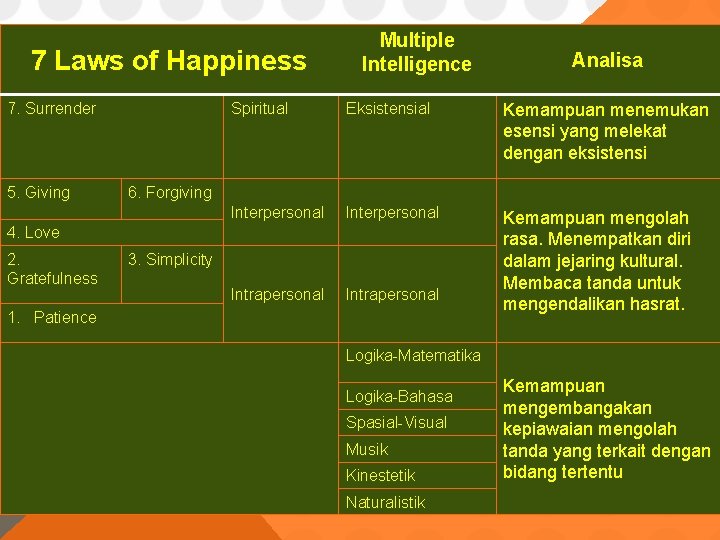 | 7 Laws of Happiness | | | Multiple Intelligence | Analisa |
|---|---|---|---|---|
| 7. Surrender | | Spiritual | Eksistensial | Kemampuan menemukan esensi yang melekat dengan eksistensi |
| 5. Giving | 6. Forgiving | Interpersonal | Interpersonal | Kemampuan mengolah rasa. Menempatkan diri dalam jejaring kultural. Membaca tanda untuk mengendalikan hasrat. |
| 4. Love | | | | |
| 2. Gratefulness | 3. Simplicity | Intrapersonal | Intrapersonal | |
| 1. Patience | | | | |
| | | | Logika-Matematika | Kemampuan mengembangakan kepiawaian mengolah tanda yang terkait dengan bidang tertentu |
| | | | Logika-Bahasa | |
| | | | Spasial-Visual | |
| | | | Musik | |
| | | | Kinestetik | |
| | | | Naturalistik | |